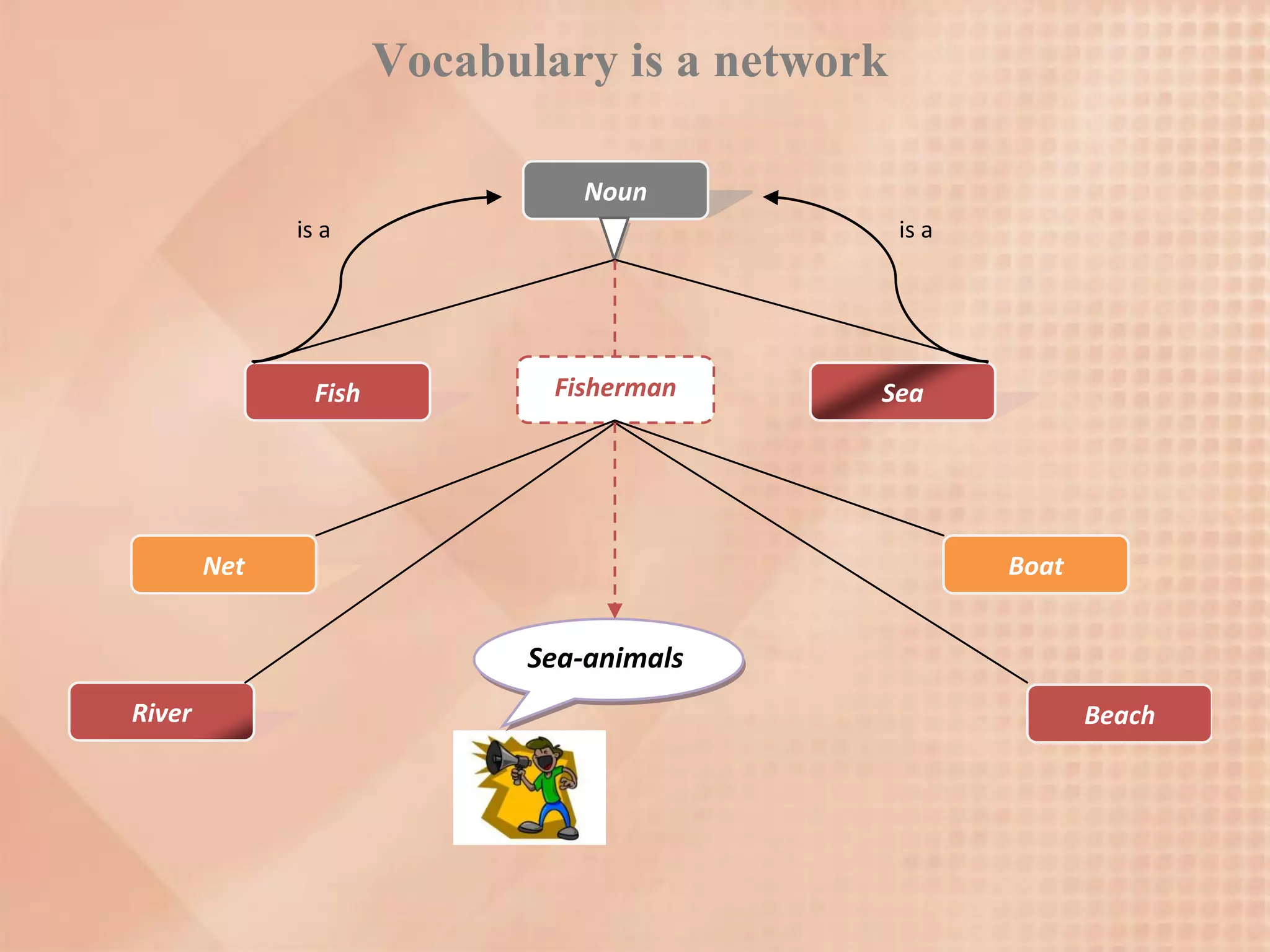 Vocabulary is a network

Noun

is a

is a

Fish

Fisherman

Sea

Net

Boat

Sea-animals

River

Beach